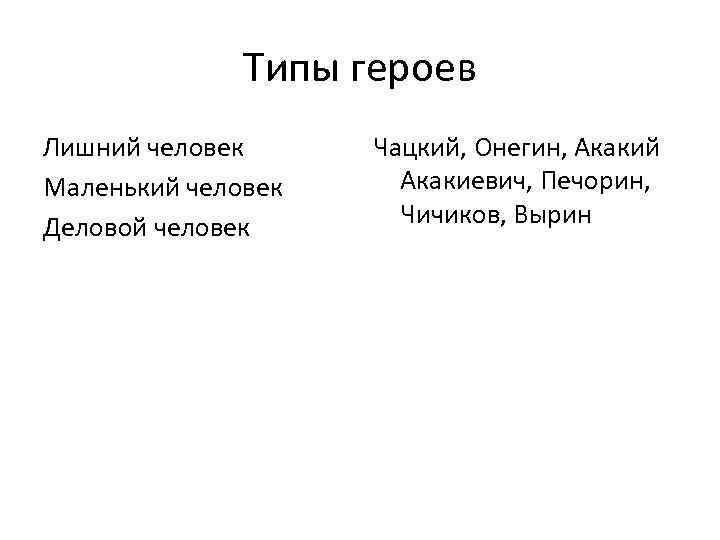 Типы героев

Лишний человек
Маленький человек
Деловой человек

Чацкий, Онегин, Акакий Акакиевич, Печорин, Чичиков, Вырин